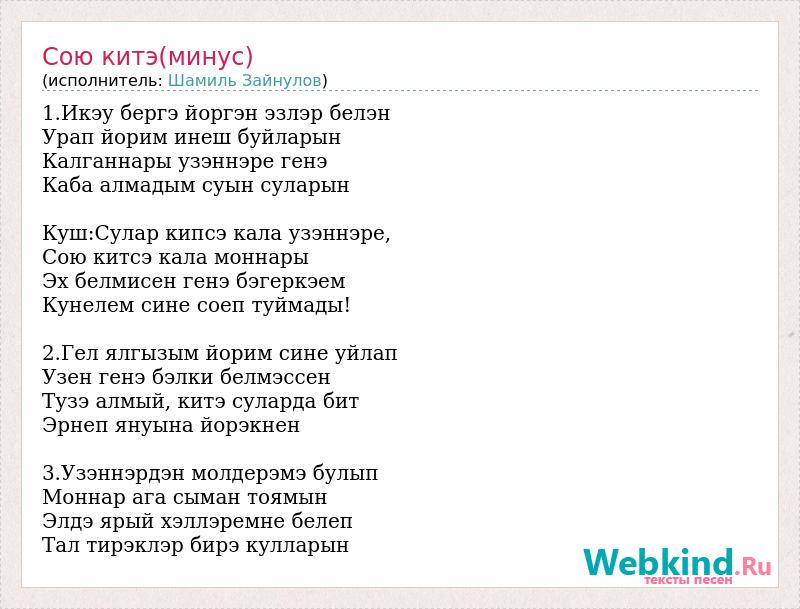 Сою китэ(минус)
(исполнитель: Шамиль Зайнулов)

1.Икэу бергэ йоргэн эзлэр белэн
Урап йорим инеш буйларын
Калганнары узэннэре генэ
Каба алмадым суын суларын

Куш:Сулар кипсэ кала узэннэре,
Сою китсэ кала моннары
Эх белмисен генэ бэгеркэем
Кунелем сине соеп туймады!

2.Гел ялгызым йорим сине уйлап
Узен генэ бэлки белмэссен
Тузэ алмый, китэ суларда бит
Эрнеп януына йорэкнен

3.Узэннэрдэн молдерэмэ булып
Моннар ага сыман тоямын
Элдэ ярый хэллэремне белеп
Тал тирэклэр бирэ кулларын

Webkind.Ru
тексты песен